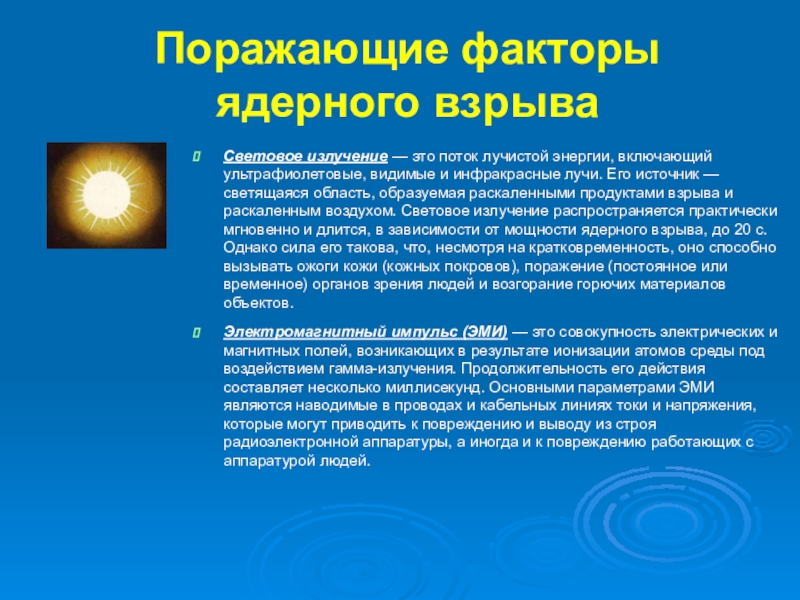 Поражающие факторы ядерного взрыва

Световое излучение — это поток лучистой энергии, включающий ультрафиолетовые, видимые и инфракрасные лучи. Его источник — светящаяся область, образуемая раскаленными продуктами взрыва и раскаленным воздухом. Световое излучение распространяется практически мгновенно и длится, в зависимости от мощности ядерного взрыва, до 20 с. Однако сила его такова, что, несмотря на кратковременность, оно способно вызывать ожоги кожи (кожных покровов), поражение (постоянное или временное) органов зрения людей и возгорание горючих материалов объектов.

Электромагнитный импульс (ЭМИ) — это совокупность электрических и магнитных полей, возникающих в результате ионизации атомов среды под воздействием гамма-излучения. Продолжительность его действия составляет несколько миллисекунд. Основными параметрами ЭМИ являются наводимые в проводах и кабельных линиях токи и напряжения, которые могут приводить к повреждению и выводу из строя радиоэлектронной аппаратуры, а иногда и к повреждению работающих с аппаратурой людей.